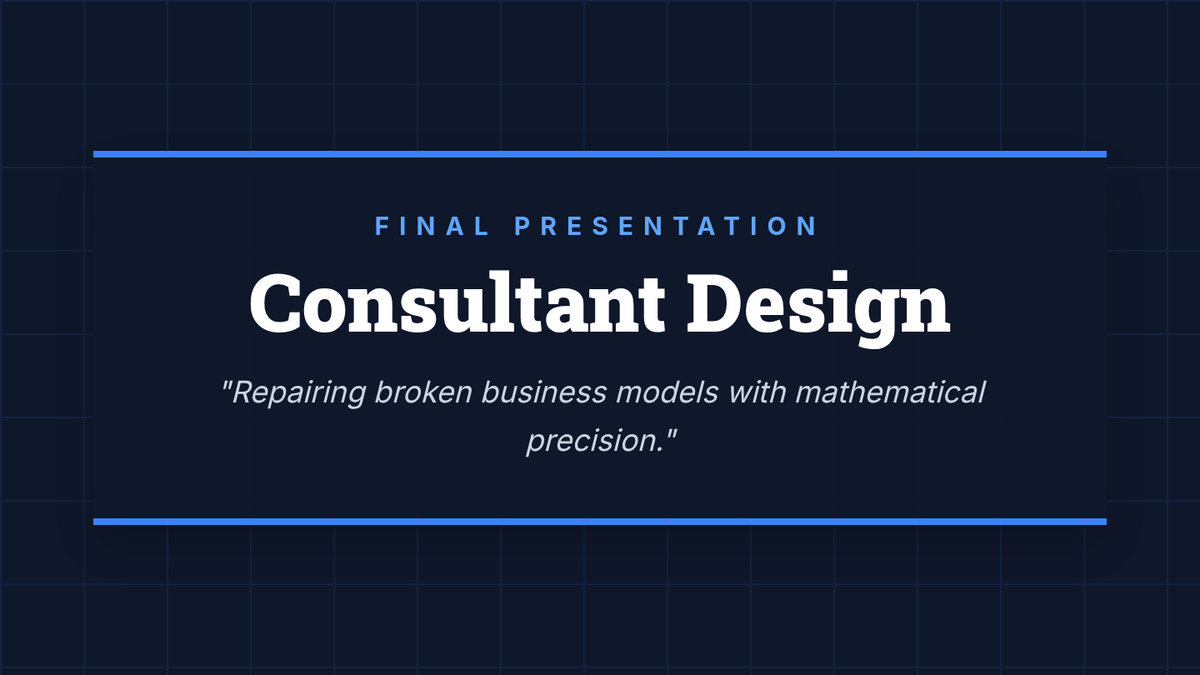 FINAL PRESENTATION

Consultant Design

"Repairing broken business models with mathematical precision."